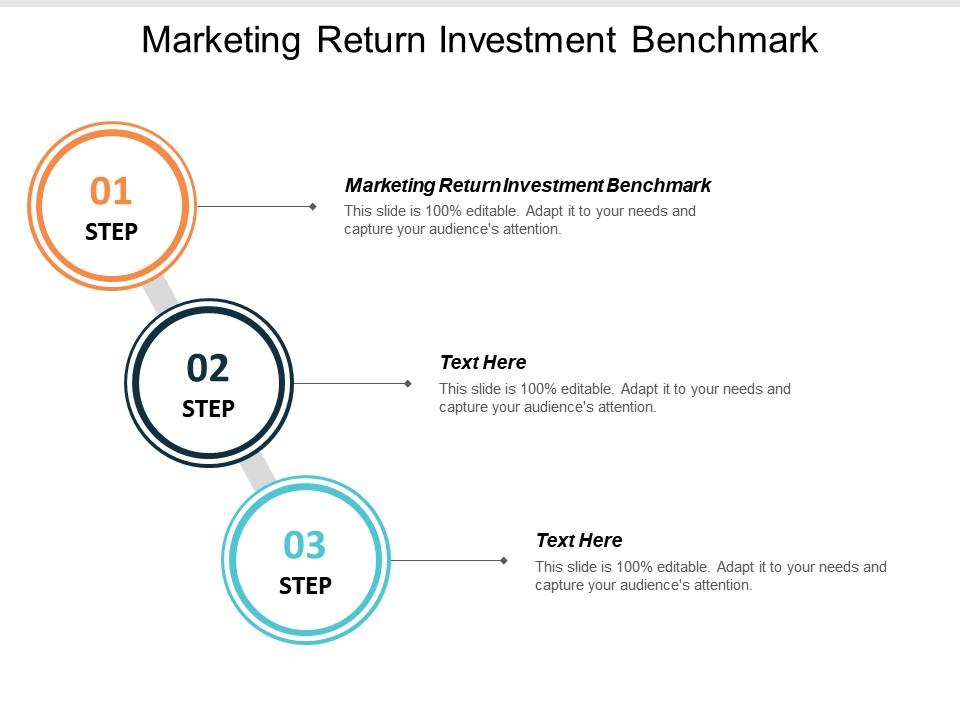 Marketing Return Investment Benchmark

01
STEP

Marketing Return Investment Benchmark
This slide is 100% editable. Adapt it to your needs and capture your audience's attention.

02
STEP

Text Here
This slide is 100% editable. Adapt it to your needs and capture your audience's attention.

03
STEP

Text Here
This slide is 100% editable. Adapt it to your needs and capture your audience's attention.